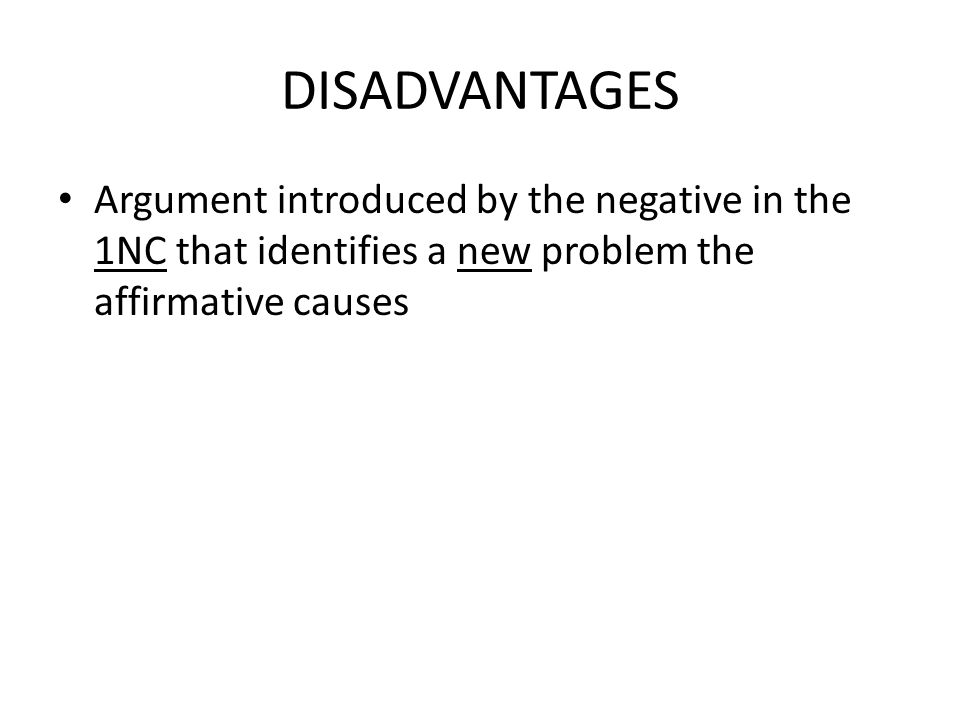 DISADVANTAGES

• Argument introduced by the negative in the 1NC that identifies a new problem the affirmative causes